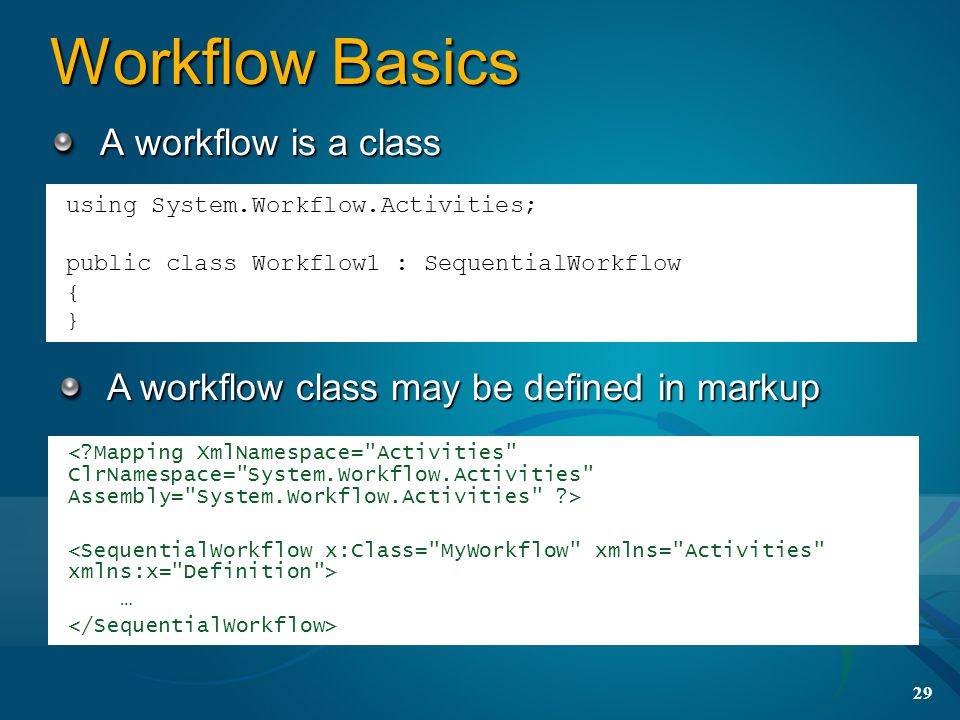 Workflow Basics

A workflow is a class

using System.Workflow.Activities;

public class Workflow1 : SequentialWorkflow
{
}

A workflow class may be defined in markup

<?Mapping XmlNamespace="Activities" ClrNamespace="System.Workflow.Activities" Assembly="System.Workflow.Activities" ?>

<SequentialWorkflow x:Class="MyWorkflow" xmlns="Activities" xmlns:x="Definition">
…
</SequentialWorkflow>

29